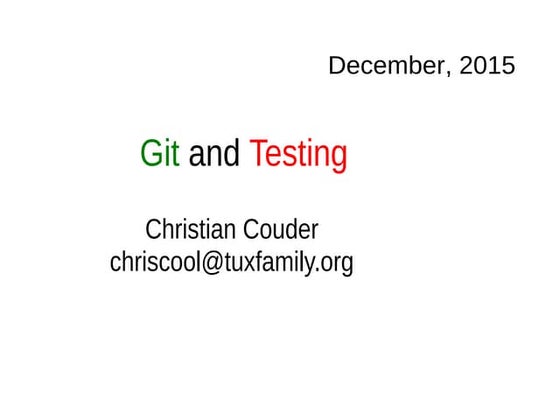 December, 2015

Git and Testing

Christian Couder
chriscool@tuxfamily.org